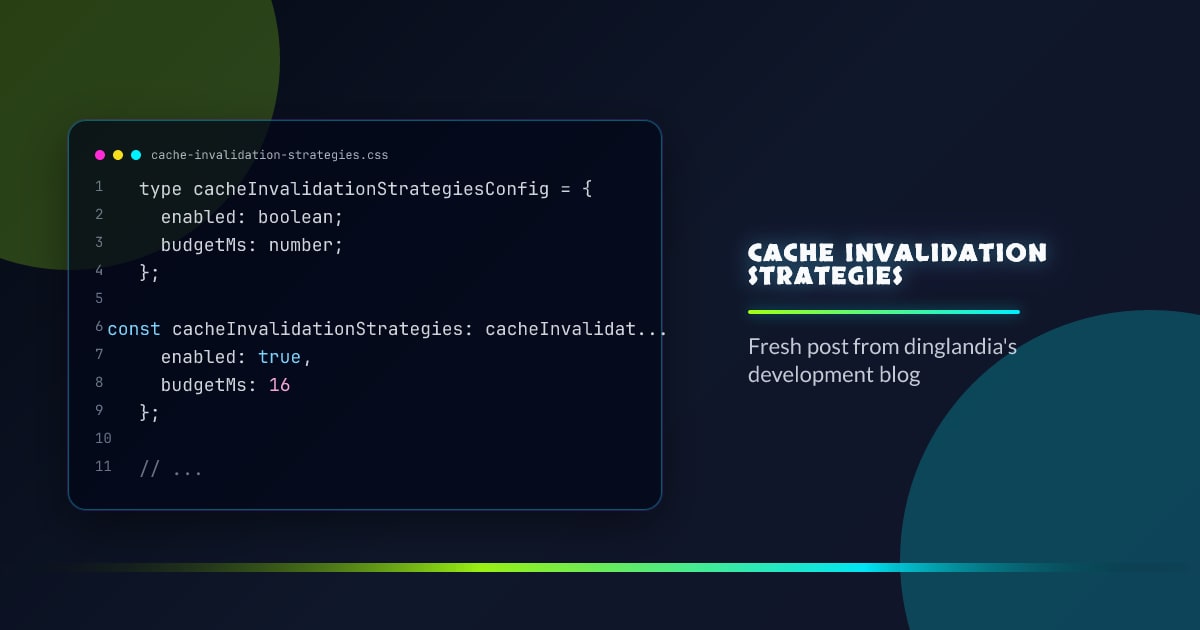 cache-invalidation-strategies.css

1 type cacheInvalidationStrategiesConfig = {
2 enabled: boolean;
3 budgetMs: number;
4 };
5
6 const cacheInvalidationStrategies: cacheInvalidat...
7 enabled: true,
8 budgetMs: 16
9 };
10
11 // ...

CACHE INVALIDATION STRATEGIES

Fresh post from dinglandia's development blog